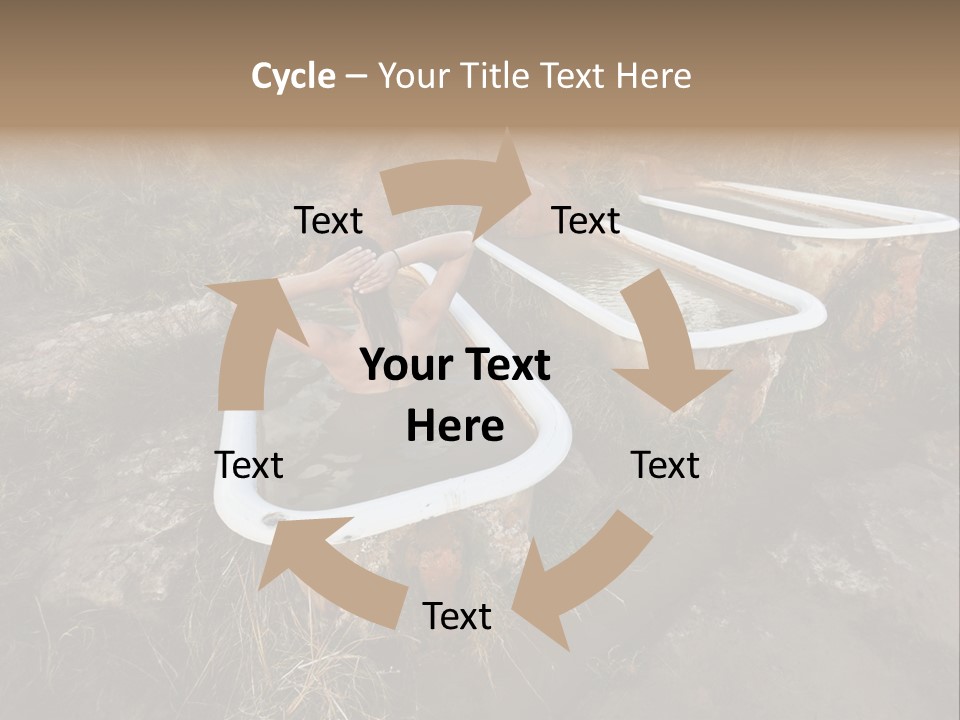 Cycle – Your Title Text Here

Text

Text

Your Text Here

Text

Text

Text